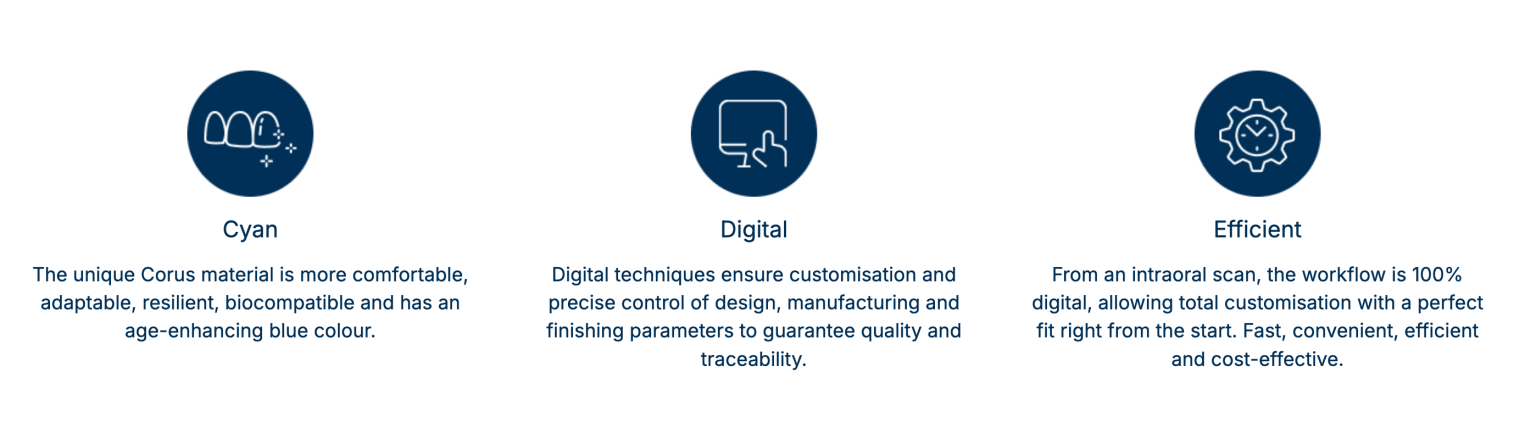 Cyan

The unique Corus material is more comfortable, adaptable, resilient, biocompatible and has an age-enhancing blue colour.

Digital

Digital techniques ensure customisation and precise control of design, manufacturing and finishing parameters to guarantee quality and traceability.

Efficient

From an intraoral scan, the workflow is 100% digital, allowing total customisation with a perfect fit right from the start. Fast, convenient, efficient and cost-effective.